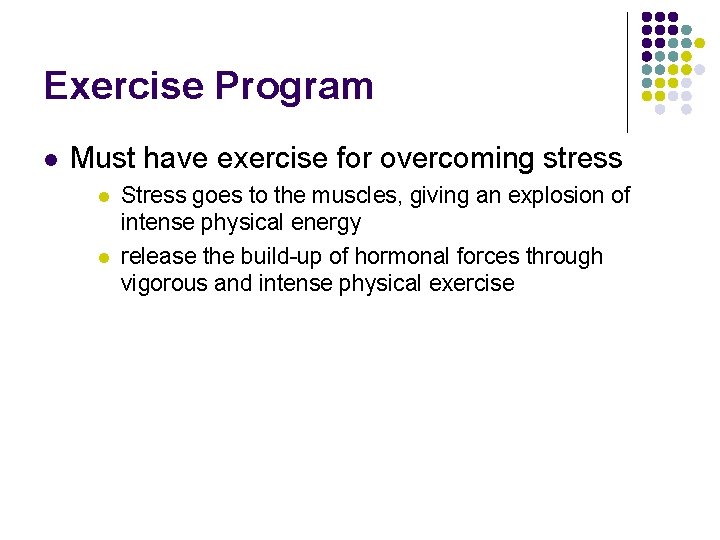 Exercise Program

- Must have exercise for overcoming stress
  - Stress goes to the muscles, giving an explosion of intense physical energy
  - release the build-up of hormonal forces through vigorous and intense physical exercise